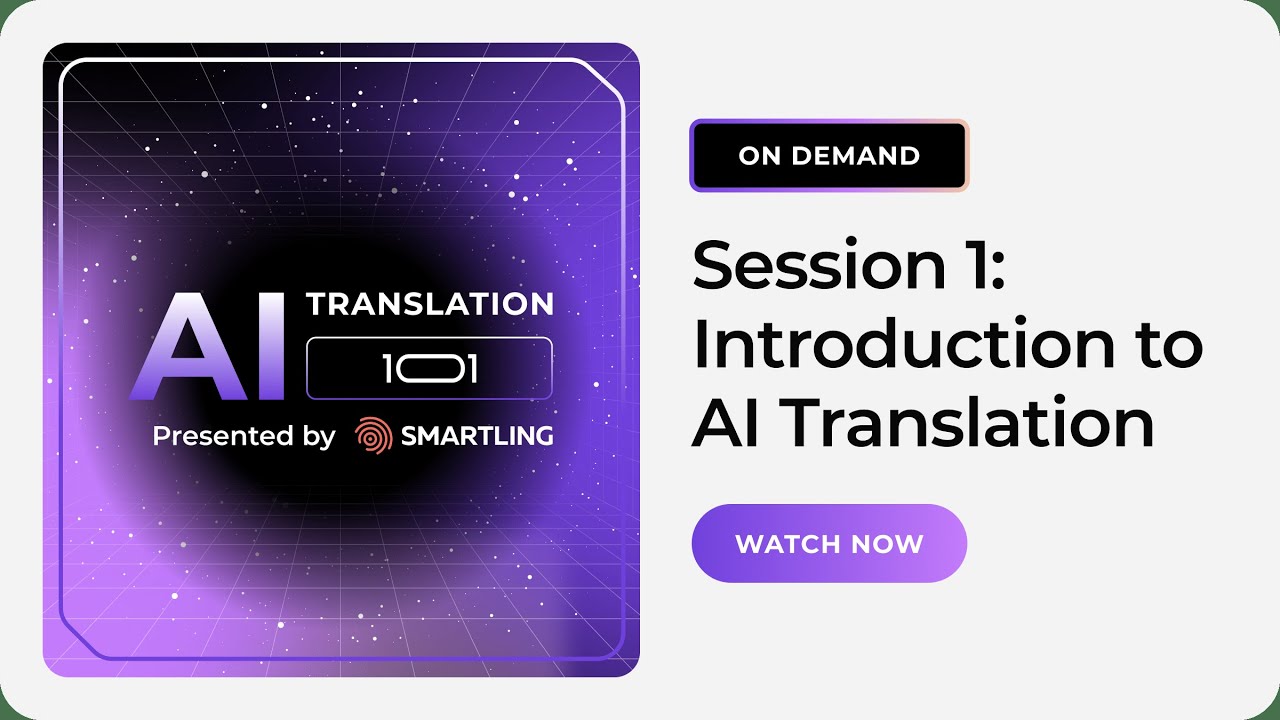 AI TRANSLATION 101

Presented by SMARTLING

ON DEMAND

Session 1: Introduction to AI Translation

WATCH NOW